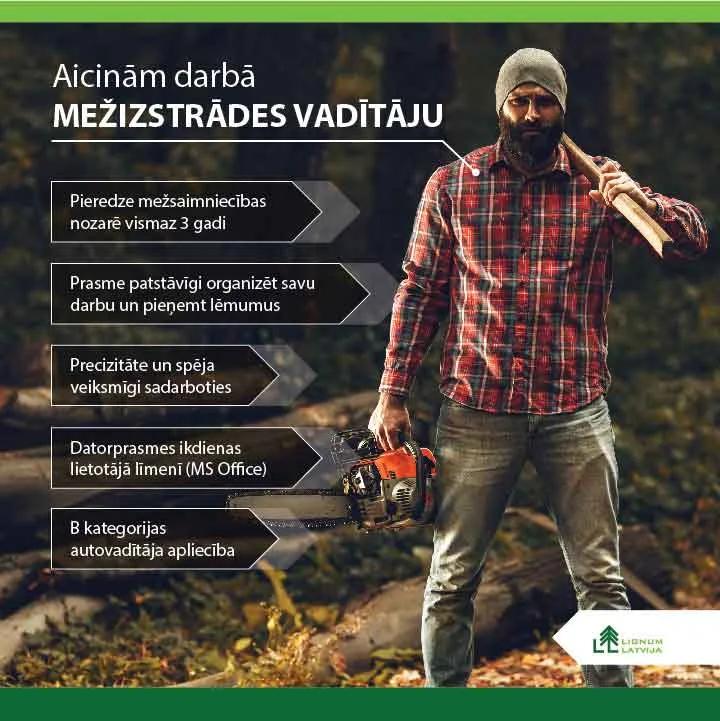 Aicinām darbā
MEŽIZSTRĀDES VADĪTĀJU

Pieredze mežsaimniecības nozarē vismaz 3 gadi

Prasme patstāvīgi organizēt savu darbu un pieņemt lēmumus

Precizitāte un spēja veiksmīgi sadarboties

Datorprasmes ikdienas lietotājā līmenī (MS Office)

B kategorijas autovadītāja apliecība

LIGNUM LATVIJA